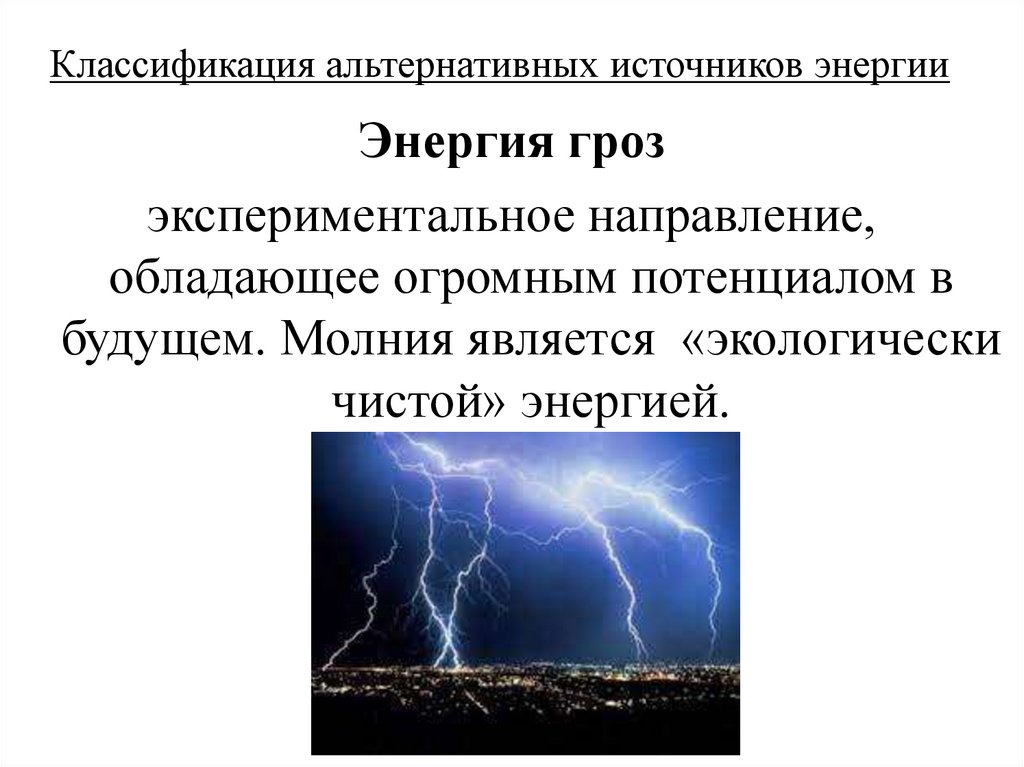 Классификация альтернативных источников энергии

Энергия гроз

экспериментальное направление, обладающее огромным потенциалом в будущем. Молния является «экологически чистой» энергией.